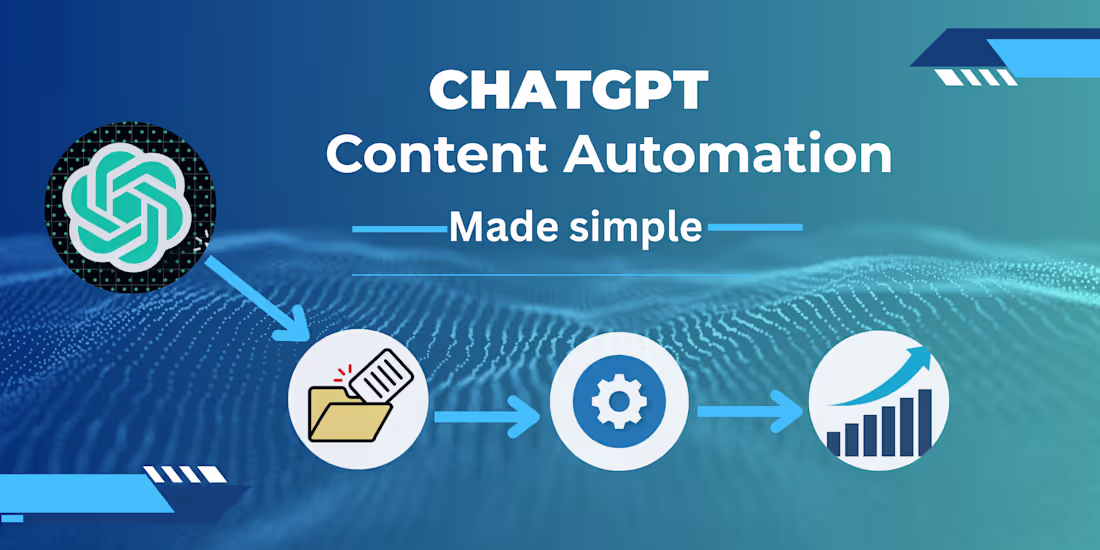 CHATGPT
Content Automation
Made simple